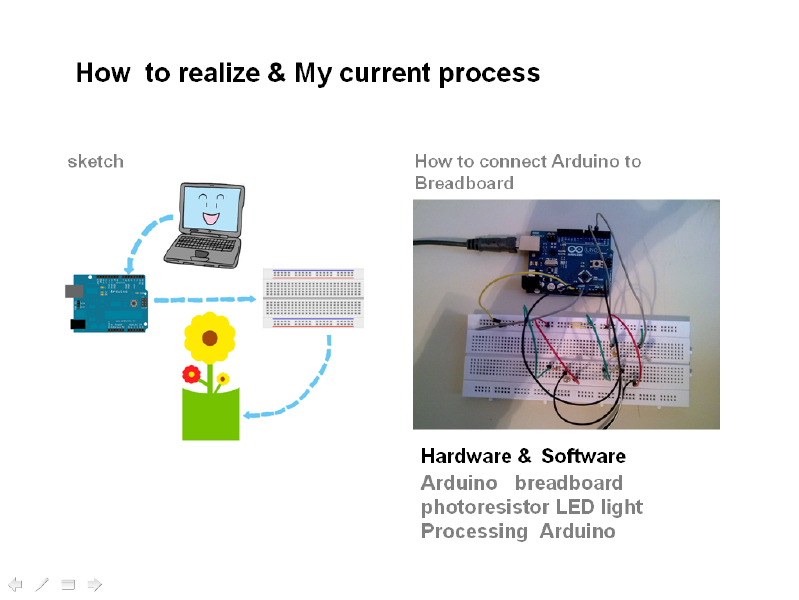 How to realize & My current process

sketch

How to connect Arduino to Breadboard

Hardware & Software

Arduino breadboard photoresistor LED light Processing Arduino